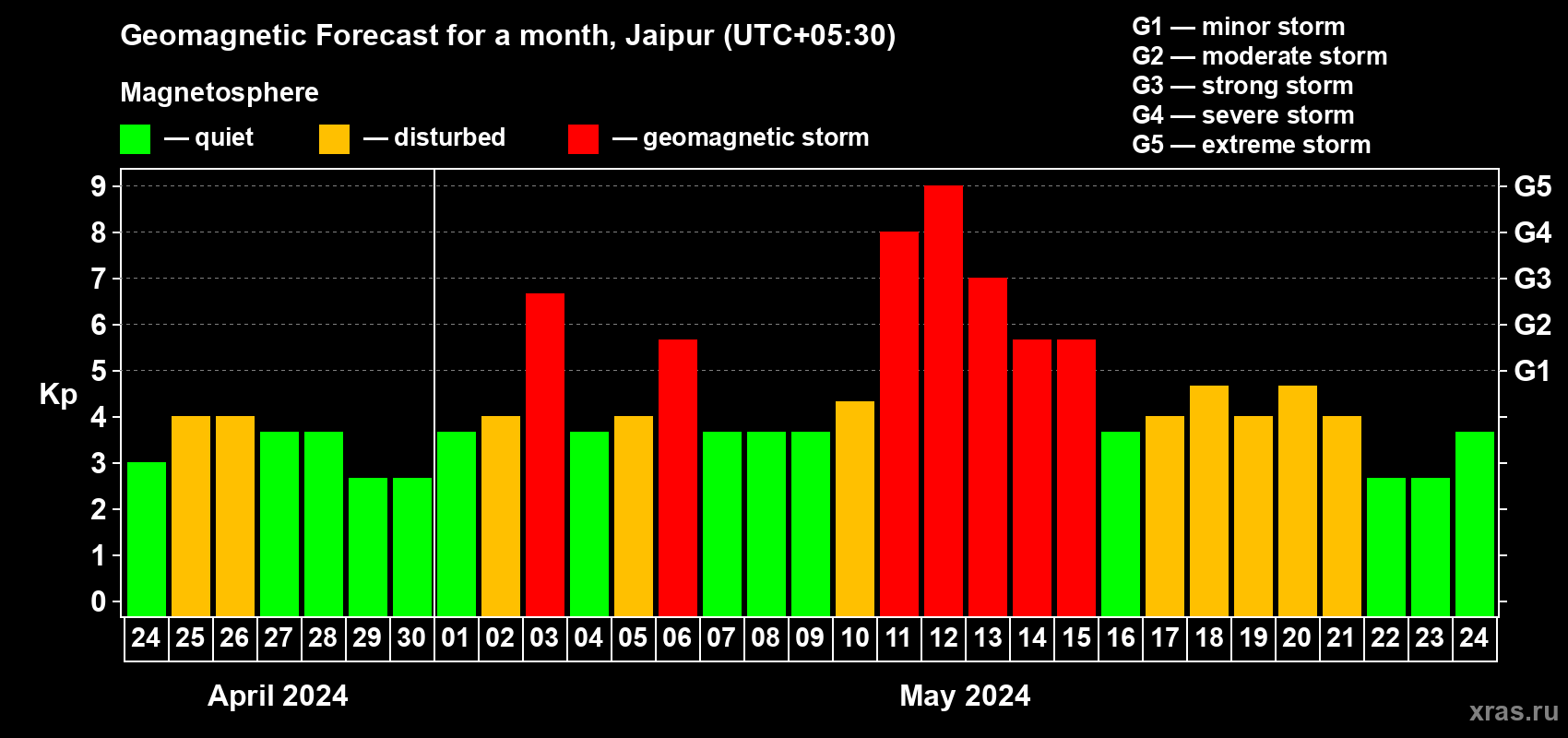 Geomagnetic Forecast for a month, Jaipur (UTC+05:30)

Magnetosphere

— quiet — disturbed — geomagnetic storm

G1 — minor storm
G2 — moderate storm
G3 — strong storm
G4 — severe storm
G5 — extreme storm

Kp

9
8
7
6
5
4
3
2
1
0

G5
G4
G3
G2
G1

24 25 26 27 28 29 30 01 02 03 04 05 06 07 08 09 10 11 12 13 14 15 16 17 18 19 20 21 22 23 24

April 2024

May 2024

xras.ru